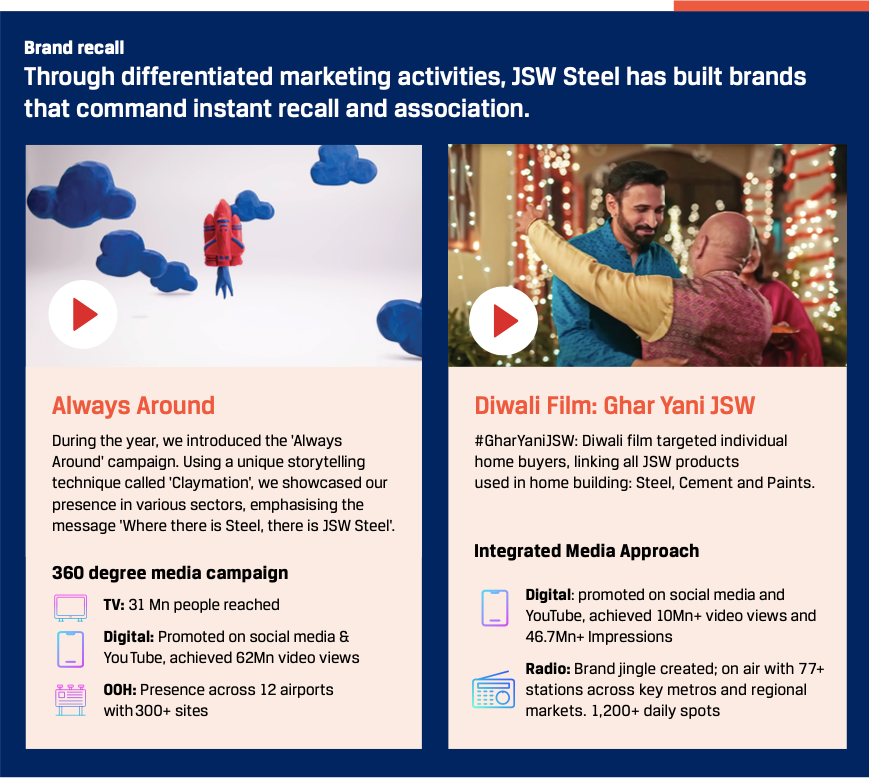 Brand recall

Through differentiated marketing activities, JSW Steel has built brands that command instant recall and association.

Always Around

During the year, we introduced the 'Always Around' campaign. Using a unique storytelling technique called 'Claymation', we showcased our presence in various sectors, emphasising the message 'Where there is Steel, there is JSW Steel'.

360 degree media campaign

TV: 31 Mn people reached

Digital: Promoted on social media & YouTube, achieved 62Mn video views

OOH: Presence across 12 airports with 300+ sites

Diwali Film: Ghar Yani JSW

#GharYaniJSW: Diwali film targeted individual home buyers, linking all JSW products used in home building: Steel, Cement and Paints.

Integrated Media Approach

Digital: promoted on social media and YouTube, achieved 10Mn+ video views and 46.7Mn+ Impressions

Radio: Brand jingle created; on air with 77+ stations across key metros and regional markets. 1,200+ daily spots